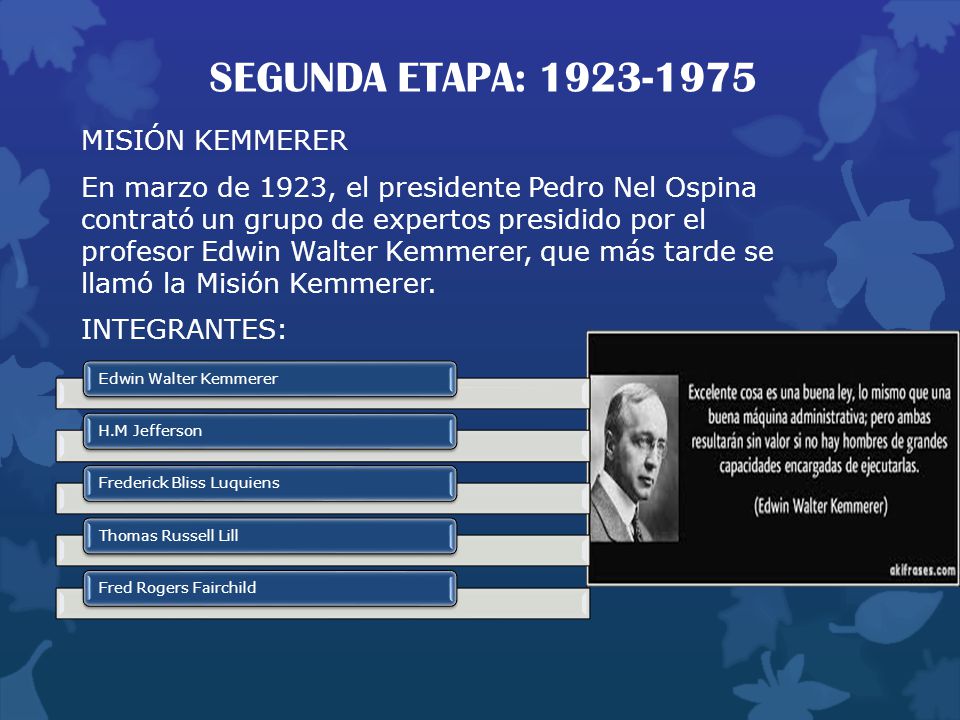 SEGUNDA ETAPA: 1923-1975

MISIÓN KEMMERER

En marzo de 1923, el presidente Pedro Nel Ospina contrató un grupo de expertos presidido por el profesor Edwin Walter Kemmerer, que más tarde se llamó la Misión Kemmerer.

INTEGRANTES:

Edwin Walter Kemmerer

H.M Jefferson

Frederick Bliss Luquiens

Thomas Russell Lill

Fred Rogers Fairchild

Excelente cosa es una buena ley, lo mismo que una buena máquina administrativa; pero ambas resultarán sin valor si no hay hombres de grandes capacidades encargadas de ejecutarlas.

(Edwin Walter Kemmerer)

akifrases.com